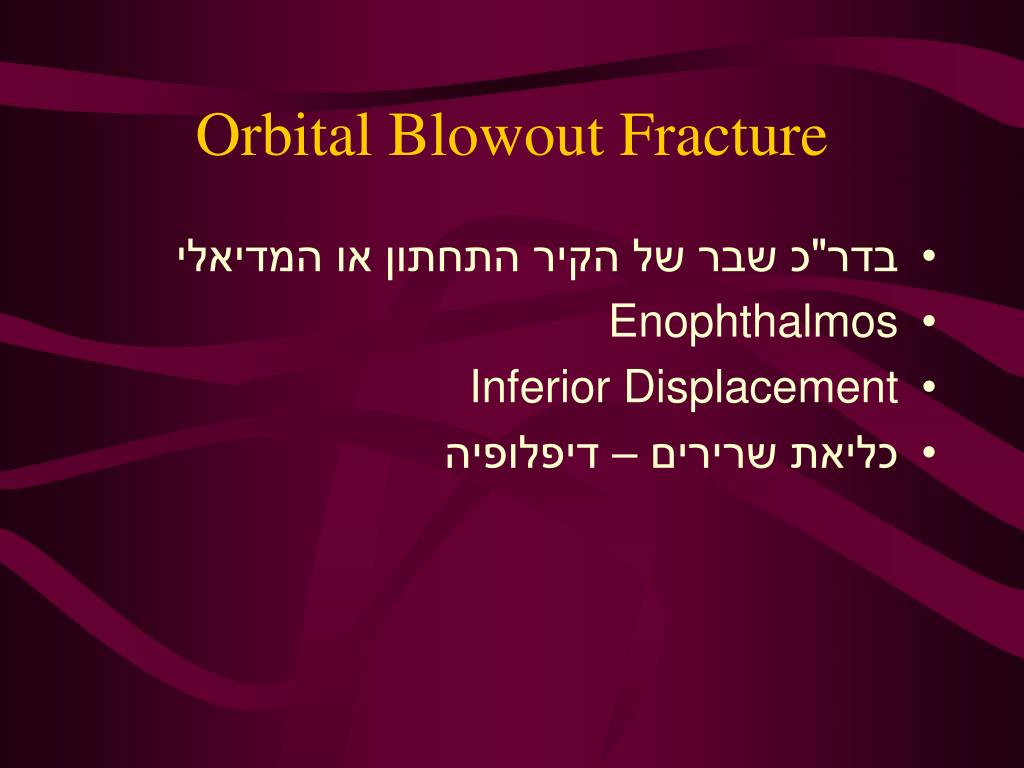 Orbital Blowout Fracture

• בדר"כ שבר של הקיר התחתון או המדיאלי
• Enophthalmos
• Inferior Displacement
• כליאת שרירים – דיפלופיה